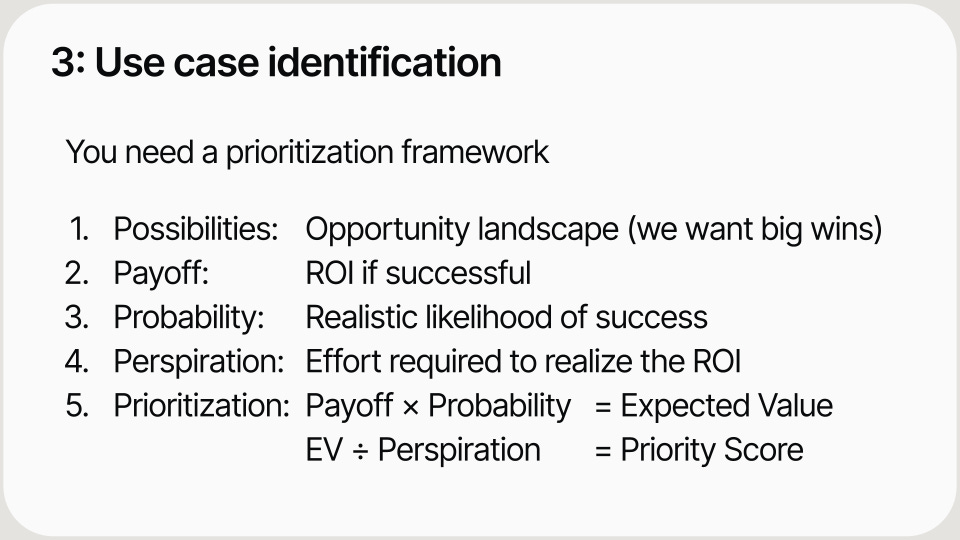 3: Use case identification

You need a prioritization framework

1. Possibilities: Opportunity landscape (we want big wins)
2. Payoff: ROI if successful
3. Probability: Realistic likelihood of success
4. Perspiration: Effort required to realize the ROI
5. Prioritization: Payoff × Probability = Expected Value
EV ÷ Perspiration = Priority Score